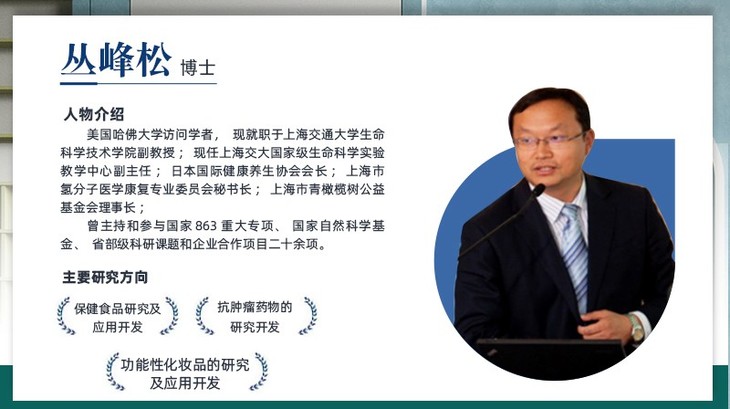 丛峰松 博士

人物介绍

美国哈佛大学访问学者， 现就职于上海交通大学生命科学技术学院副教授； 现任上海交大国家级生命科学实验教学中心副主任； 日本国际健康养生协会会长； 上海市氢分子医学康复专业委员会秘书长； 上海市青橄榄树公益基金会理事长；

曾主持和参与国家 863 重大专项、 国家自然科学基金、 省部级科研课题和企业合作项目二十余项。

主要研究方向

保健食品研究及应用开发

抗肿瘤药物的研究开发

功能性化妆品的研究及应用开发